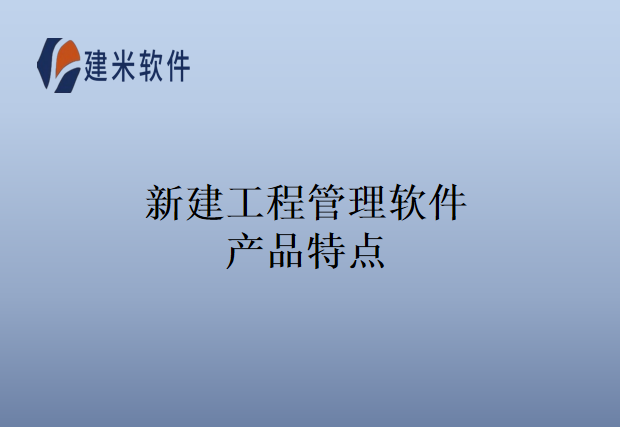 建米软件

新建工程管理软件
产品特点